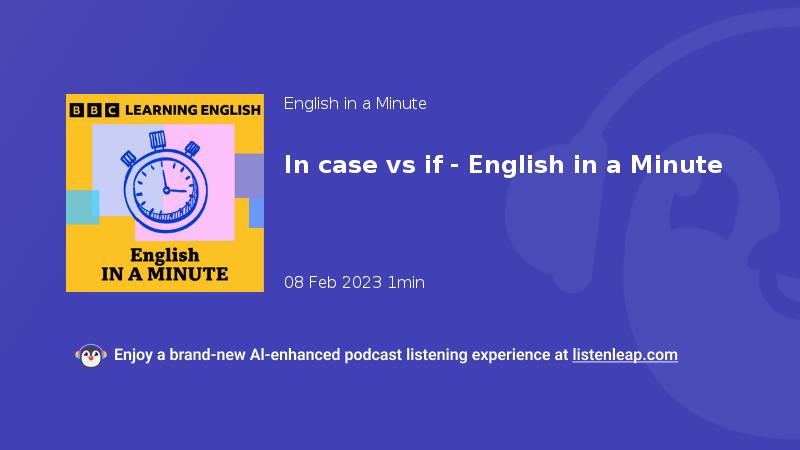 BBC LEARNING ENGLISH

English
IN A MINUTE

English in a Minute

In case vs if - English in a Minute

08 Feb 2023 1min

Enjoy a brand-new AI-enhanced podcast listening experience at listenleap.com